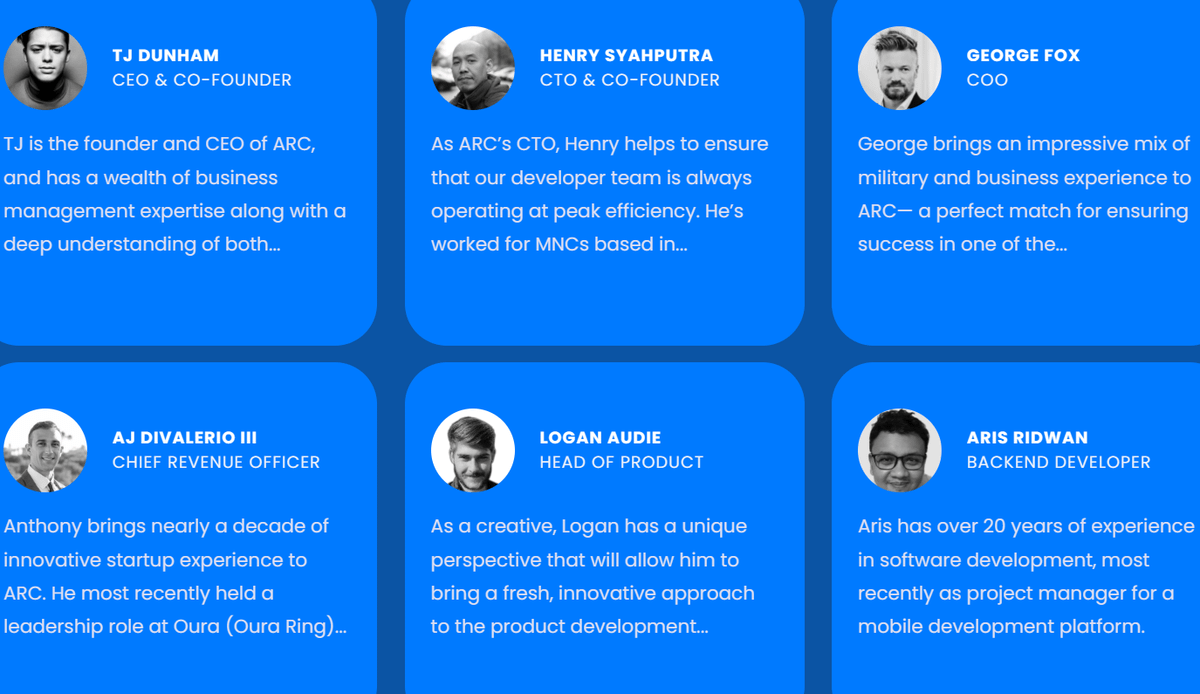 TJ DUNHAM
CEO & CO-FOUNDER

TJ is the founder and CEO of ARC, and has a wealth of business management expertise along with a deep understanding of both...

HENRY SYAHPUTRA
CTO & CO-FOUNDER

As ARC's CTO, Henry helps to ensure that our developer team is always operating at peak efficiency. He's worked for MNCs based in...

GEORGE FOX
COO

George brings an impressive mix of military and business experience to ARC— a perfect match for ensuring success in one of the...

AJ DIVALERIO III
CHIEF REVENUE OFFICER

Anthony brings nearly a decade of innovative startup experience to ARC. He most recently held a leadership role at Oura (Oura Ring)...

LOGAN AUDIE
HEAD OF PRODUCT

As a creative, Logan has a unique perspective that will allow him to bring a fresh, innovative approach to the product development...

ARIS RIDWAN
BACKEND DEVELOPER

Aris has over 20 years of experience in software development, most recently as project manager for a mobile development platform.